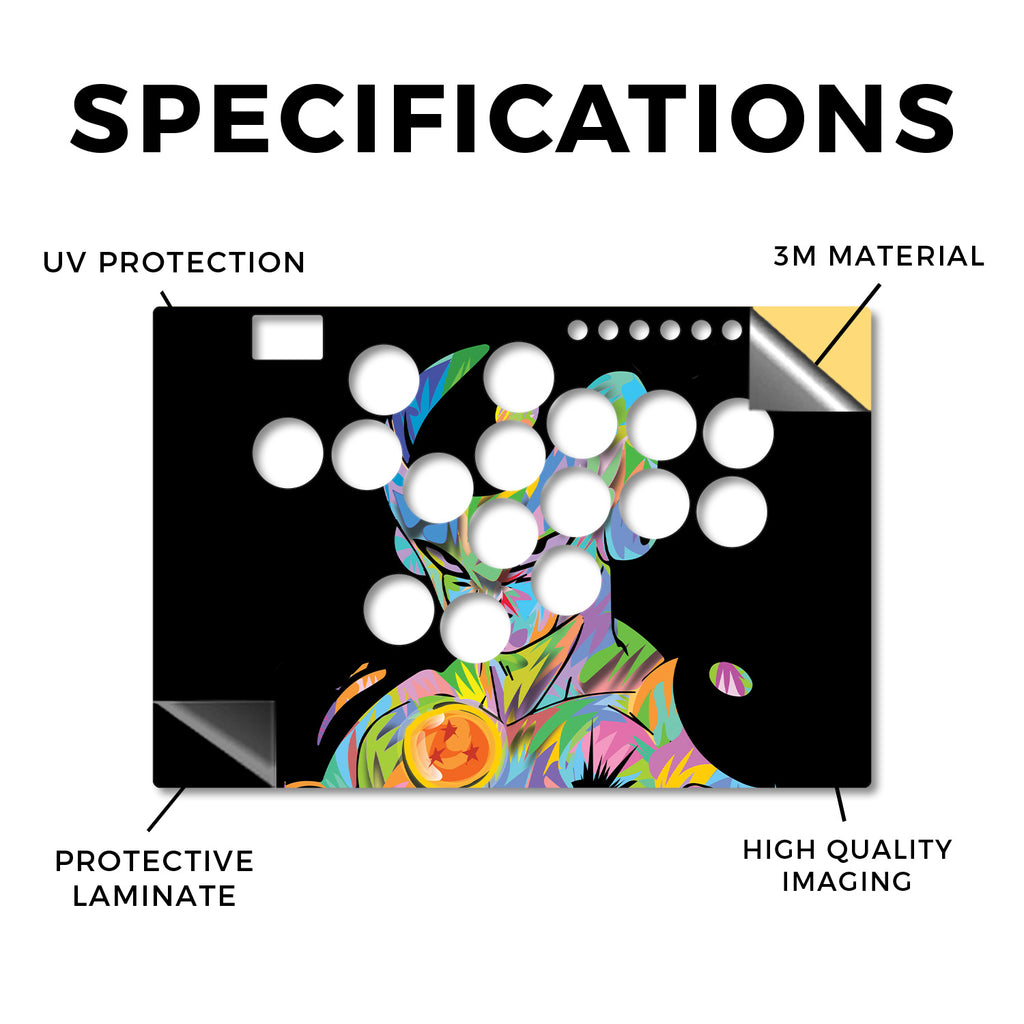 SPECIFICATIONS

UV PROTECTION

3M MATERIAL

PROTECTIVE LAMINATE

HIGH QUALITY IMAGING